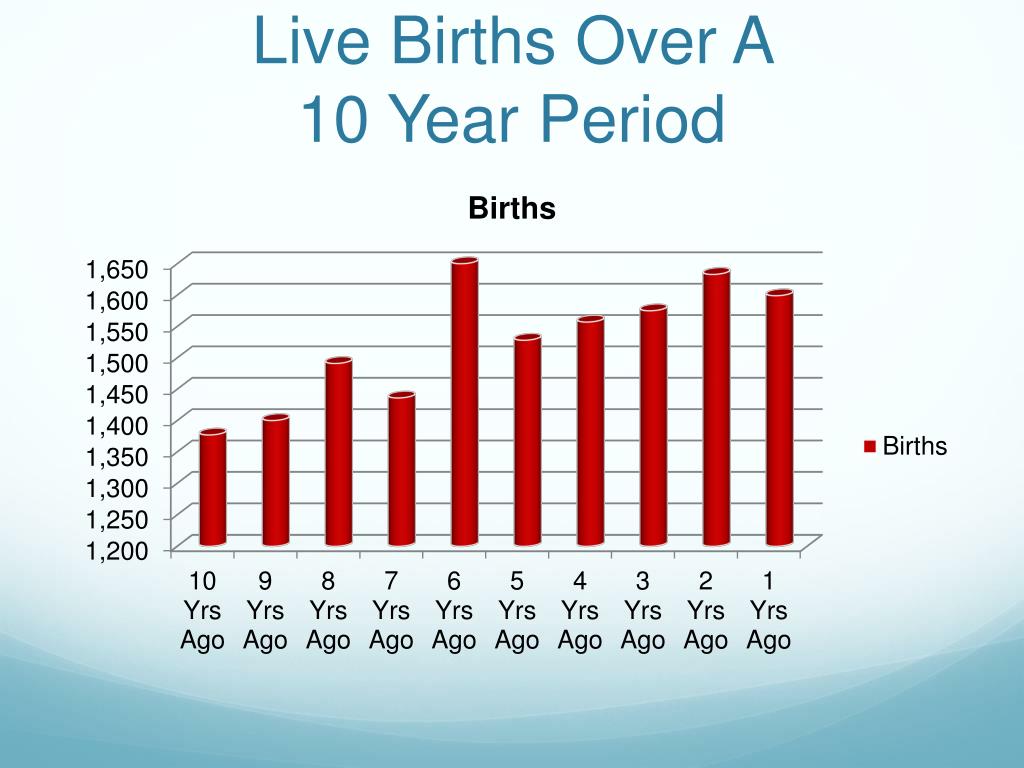 Live Births Over A
10 Year Period

Births

1,650
1,600
1,550
1,500
1,450
1,400
1,350
1,300
1,250
1,200

10 Yrs Ago
9 Yrs Ago
8 Yrs Ago
7 Yrs Ago
6 Yrs Ago
5 Yrs Ago
4 Yrs Ago
3 Yrs Ago
2 Yrs Ago
1 Yrs Ago

Births